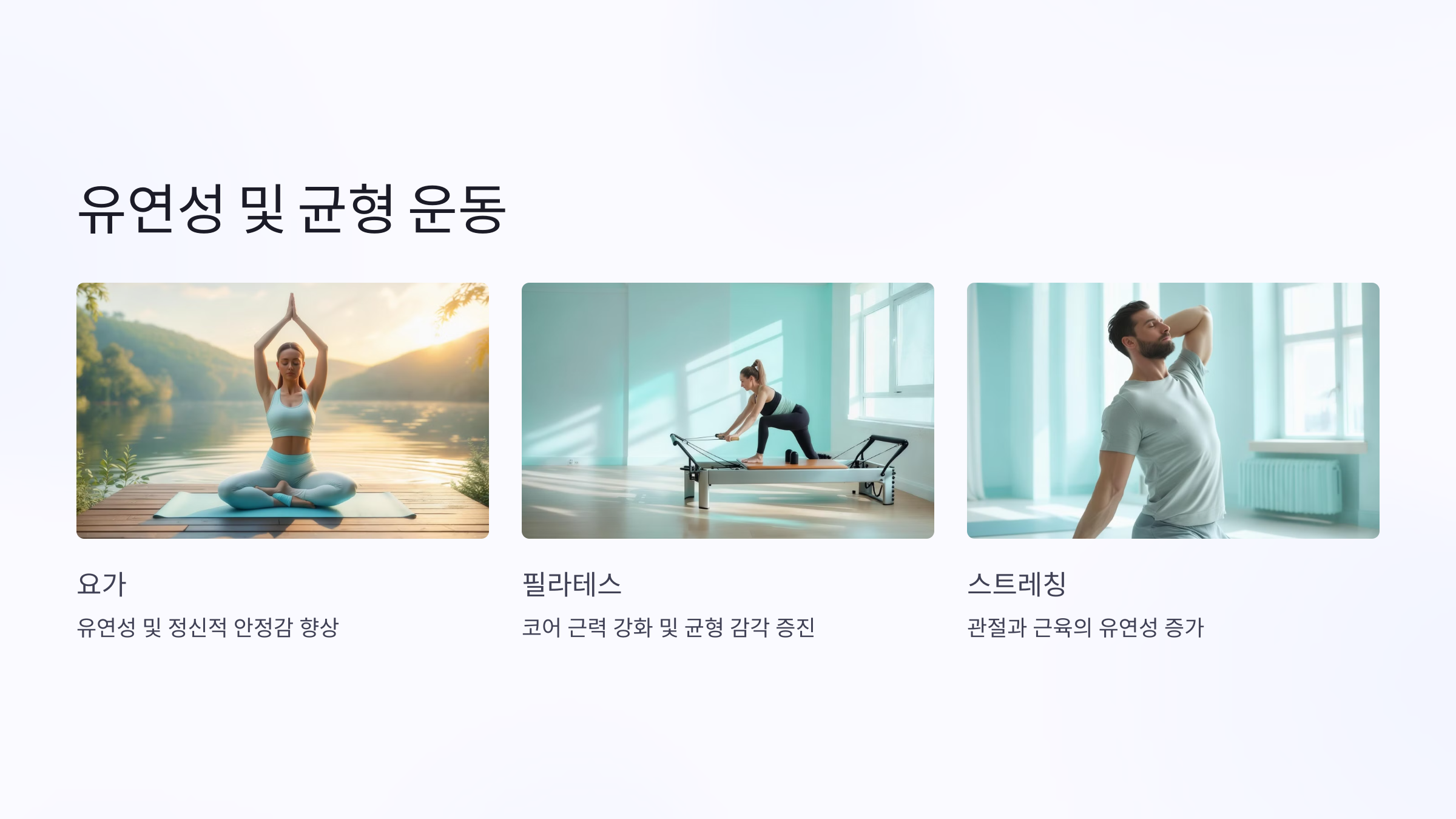 유연성 및 균형 운동

요가

유연성 및 정신적 안정감 향상

필라테스

코어 근력 강화 및 균형 감각 증진

스트레칭

관절과 근육의 유연성 증가